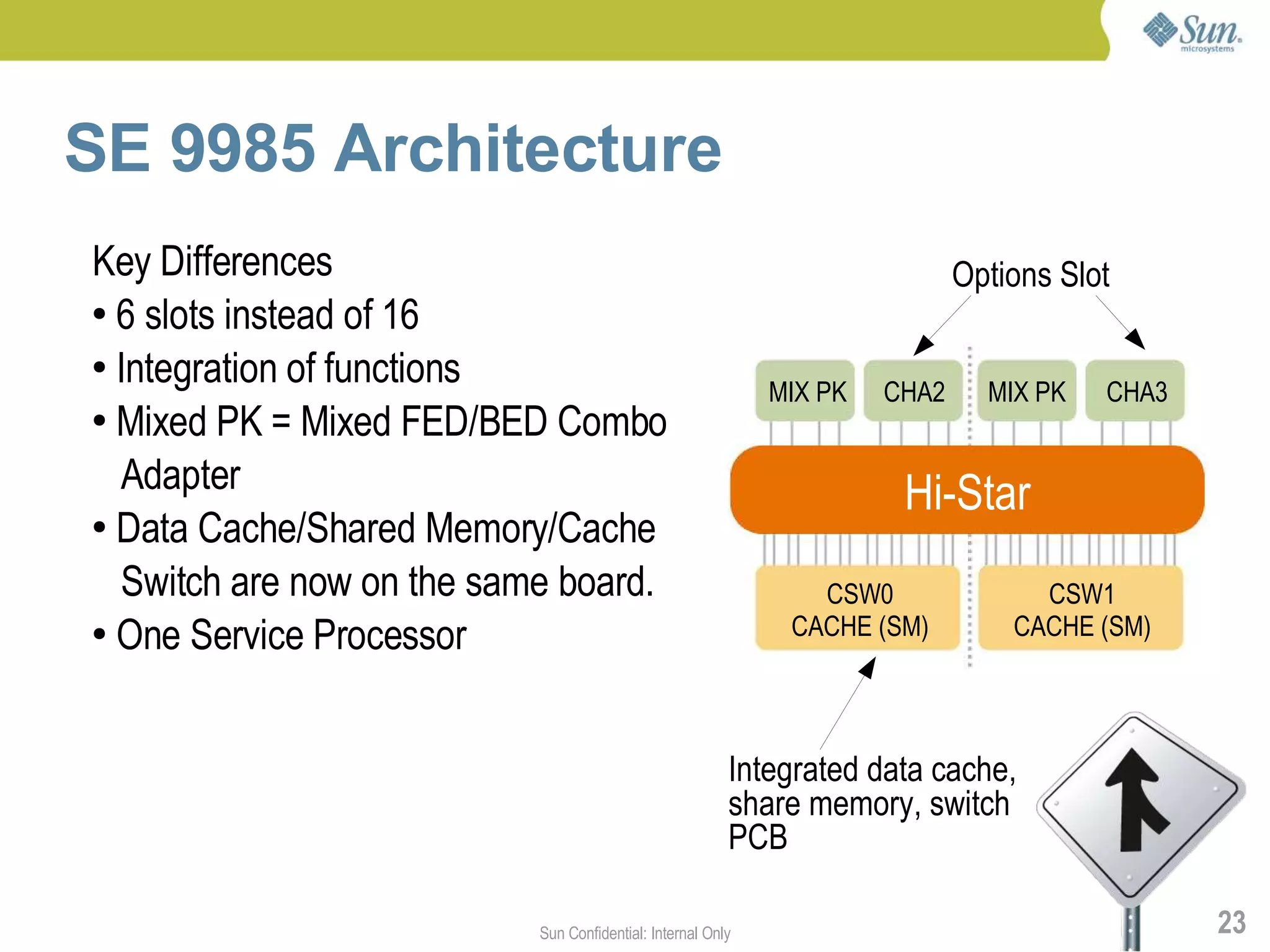 Sun microsystems

SE 9985 Architecture

Key Differences
• 6 slots instead of 16
• Integration of functions
• Mixed PK = Mixed FED/BED Combo Adapter
• Data Cache/Shared Memory/Cache Switch are now on the same board.
• One Service Processor

Options Slot

MIX PK
CHA2
MIX PK
CHA3

Hi-Star

CSW0
CACHE (SM)

CSW1
CACHE (SM)

Integrated data cache, share memory, switch PCB

Sun Confidential: Internal Only

23